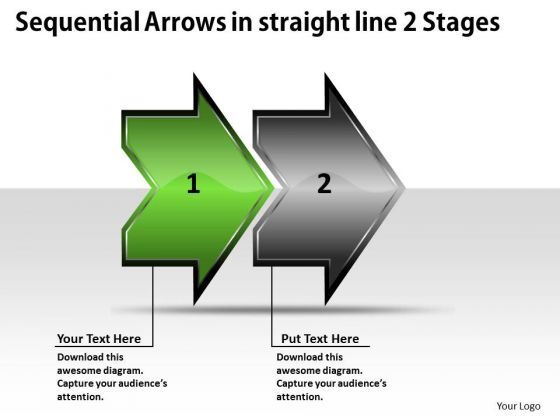 Sequential Arrows in straight line 2 Stages

1

2

Your Text Here

Download this awesome diagram. Capture your audience's attention.

Put Text Here

Download this awesome diagram. Capture your audience's attention.

Your Logo